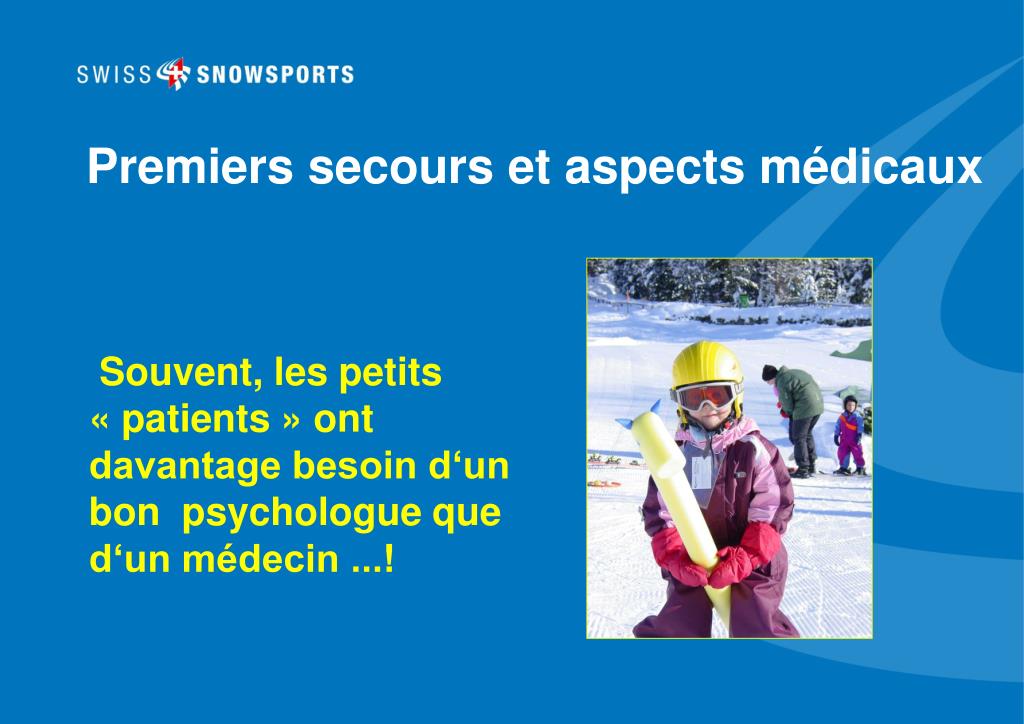 SWISS SNOWSPORTS

Premiers secours et aspects médicaux

Souvent, les petits « patients » ont davantage besoin d‘un bon psychologue que d‘un médecin ...!